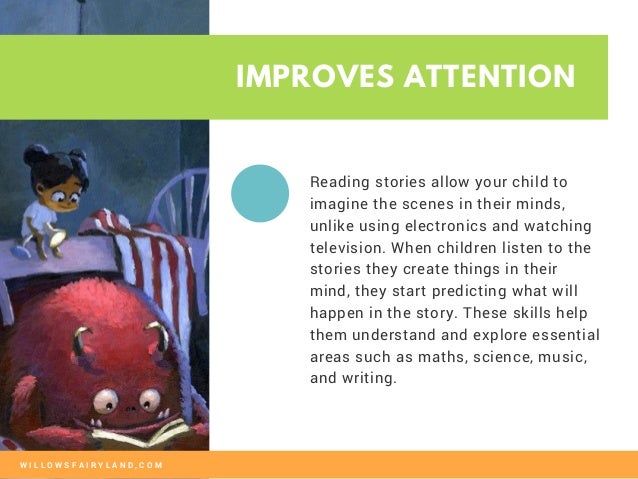 IMPROVES ATTENTION

Reading stories allow your child to imagine the scenes in their minds, unlike using electronics and watching television. When children listen to the stories they create things in their mind, they start predicting what will happen in the story. These skills help them understand and explore essential areas such as maths, science, music, and writing.

WILLOWSFAIRYLAND.COM